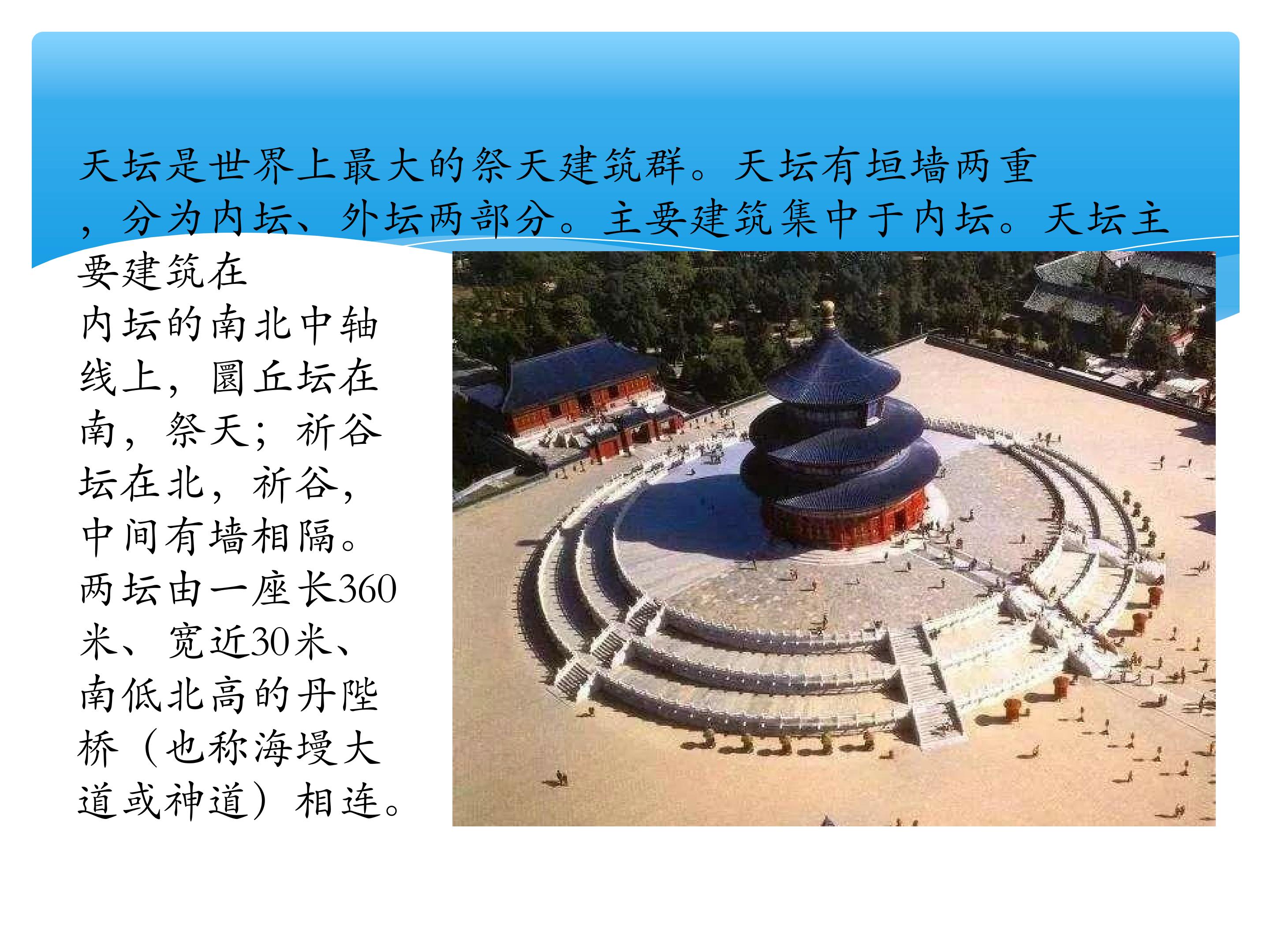 天坛是世界上最大的祭天建筑群。天坛有垣墙两重，分为内坛、外坛两部分。主要建筑集中于内坛。天坛主要建筑在内坛的南北中轴线上，圜丘坛在南，祭天；祈谷坛在北，祈谷，中间有墙相隔。两坛由一座长360米、宽近30米、南低北高的丹陛桥（也称海墁大道或神道）相连。